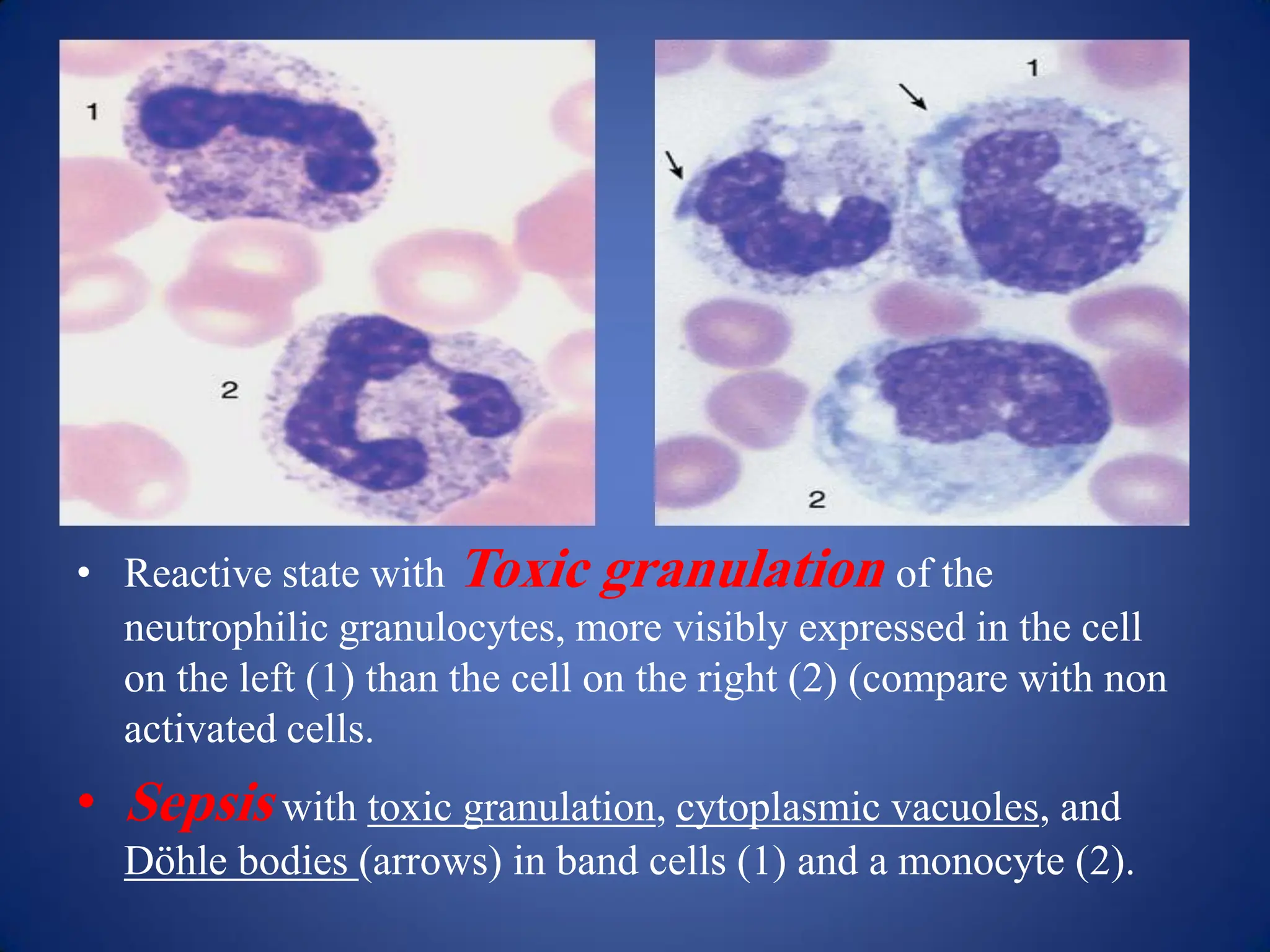 1

2

1

2

• Reactive state with Toxic granulation of the neutrophilic granulocytes, more visibly expressed in the cell on the left (1) than the cell on the right (2) (compare with non activated cells.

• Sepsis with toxic granulation, cytoplasmic vacuoles, and Döhle bodies (arrows) in band cells (1) and a monocyte (2).